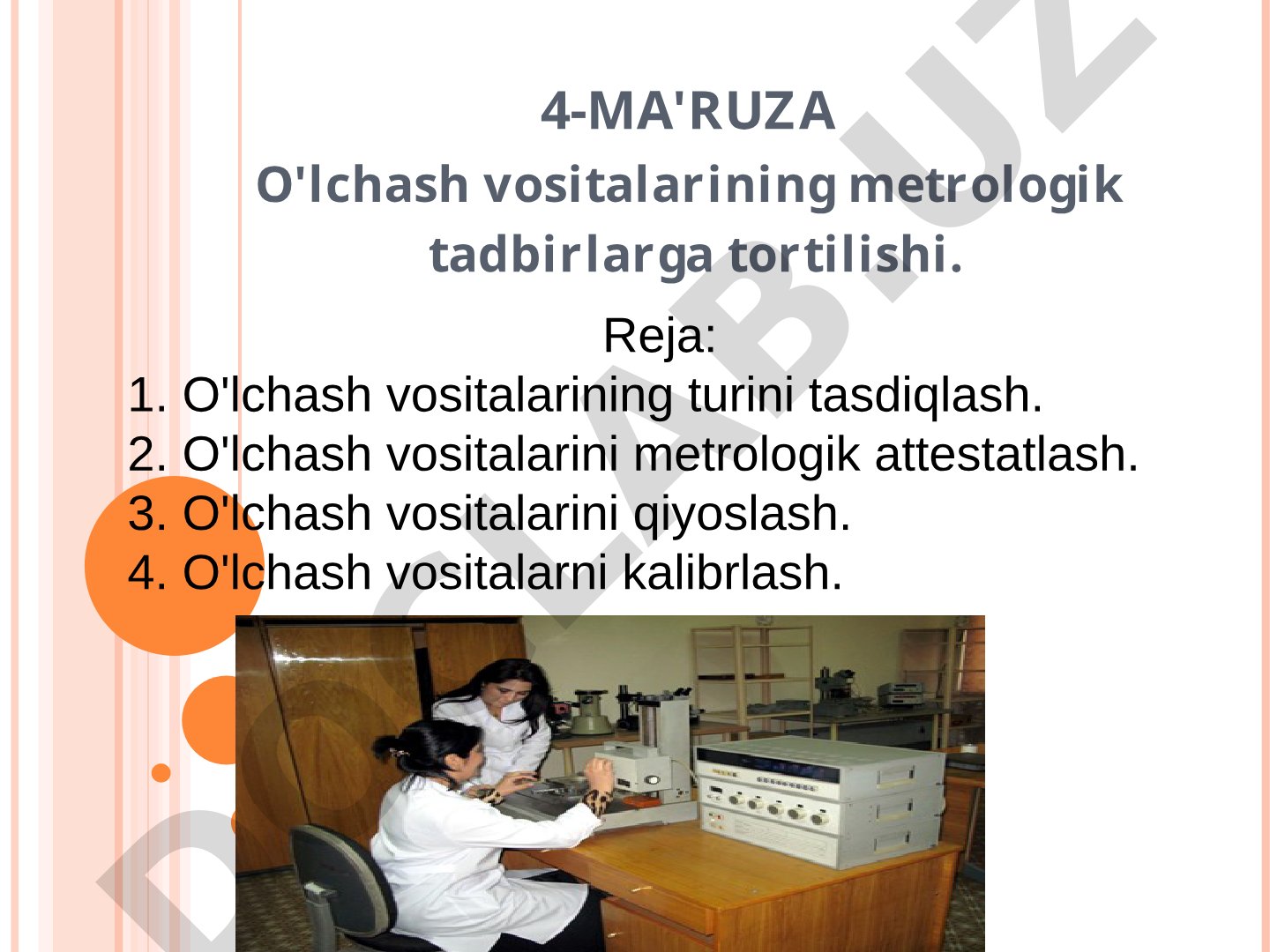 4-MA'RUZA
O'lchash vositalarining metrologik tadbirlarga tortilishi.

Reja:
1. O'lchash vositalarining turini tasdiqlash.
2. O'lchash vositalarini metrologik attestatlash.
3. O'lchash vositalarini qiyoslash.
4. O'lchash vositalarni kalibrlash.

DOCLAB.UZ